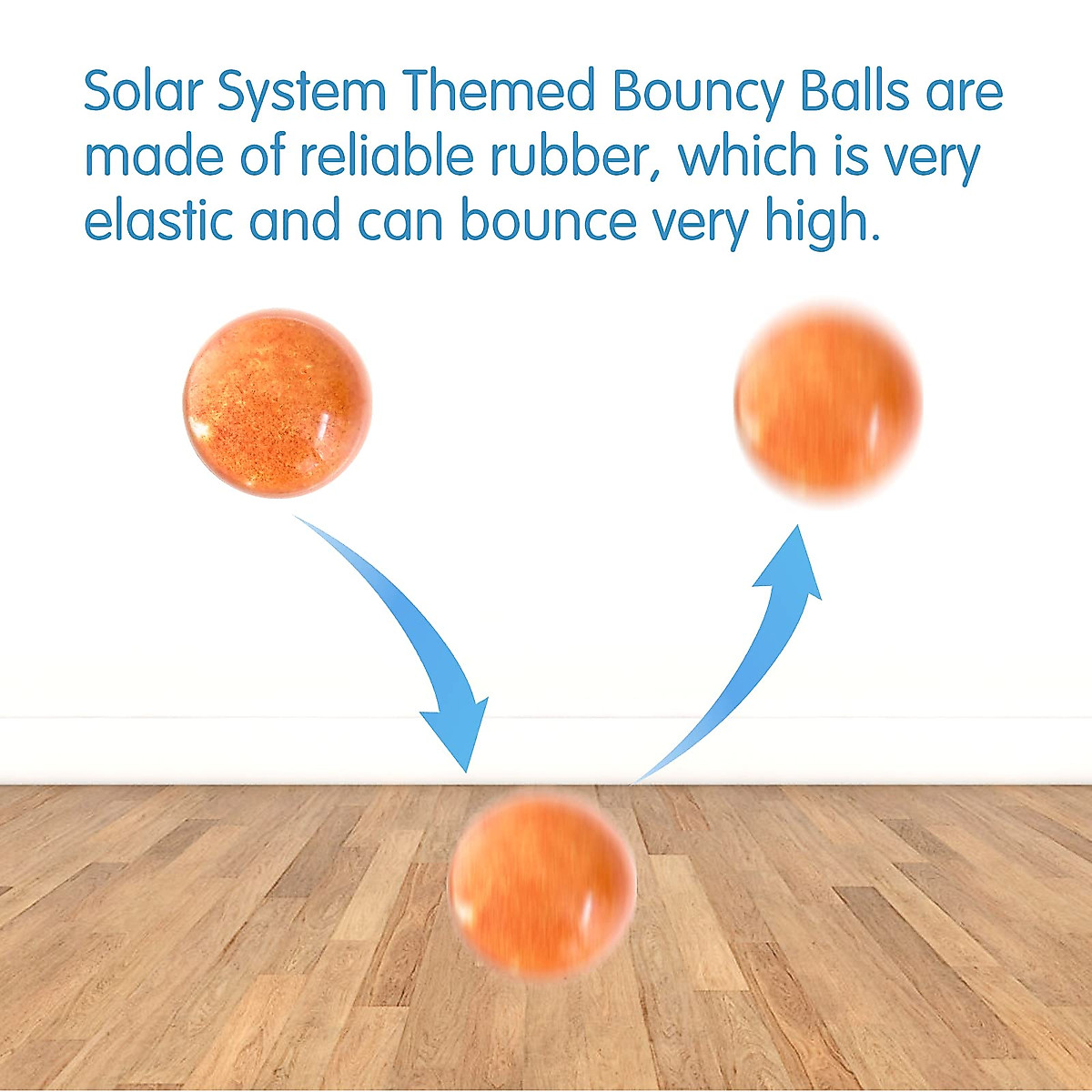 Solar System Themed Bouncy Balls are made of reliable rubber, which is very elastic and can bounce very high.